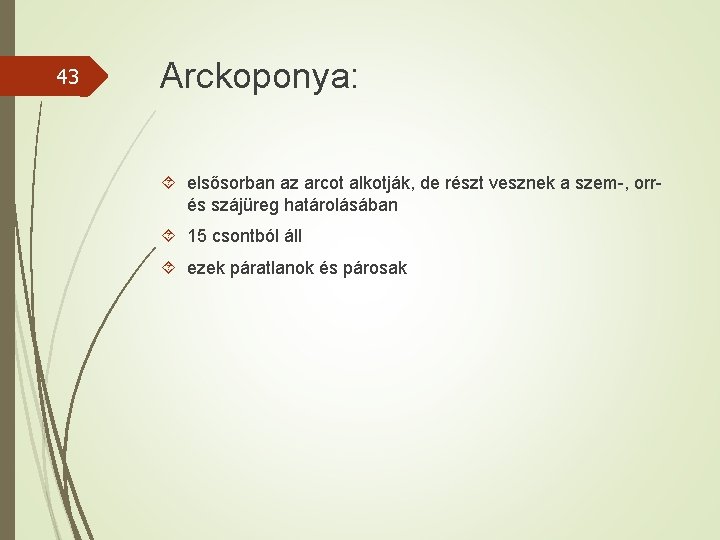 43

Arckoponya:

elsősorban az arcot alkotják, de részt vesznek a szem-, orr- és szájüreg határolásában

15 csontból áll

ezek páratlanok és párosak